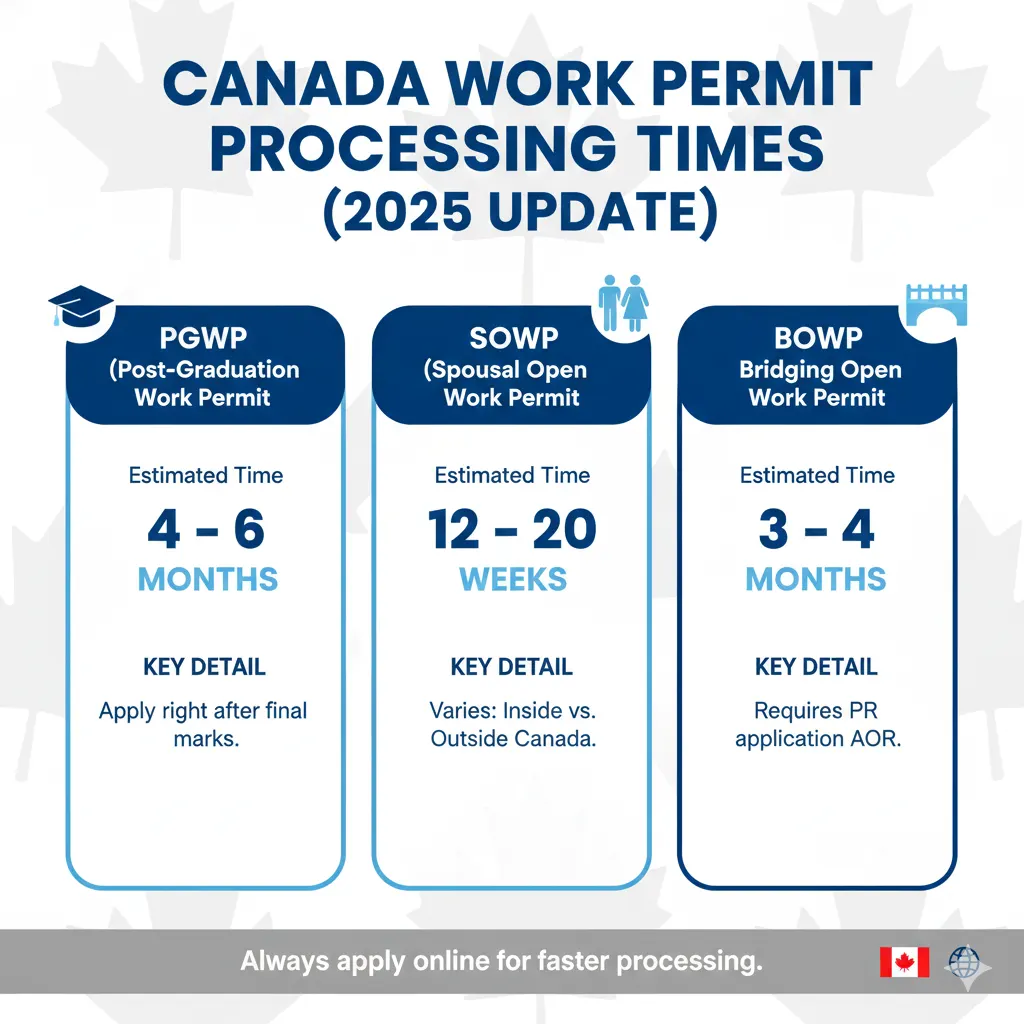 CANADA WORK PERMIT PROCESSING TIMES (2025 UPDATE)

PGWP
(Post-Graduation Work Permit

Estimated Time
4 - 6
MONTHS

KEY DETAIL
Apply right after final marks.

SOWP
(Spousal Open Work Permit

Estimated Time
12 - 20
WEEKS

KEY DETAIL
Varies: Inside vs. Outside Canada.

BOWP
Bridging Open Work Permit

Estimated Time
3 - 4
MONTHS

KEY DETAIL
Requires PR application AOR.

Always apply online for faster processing.